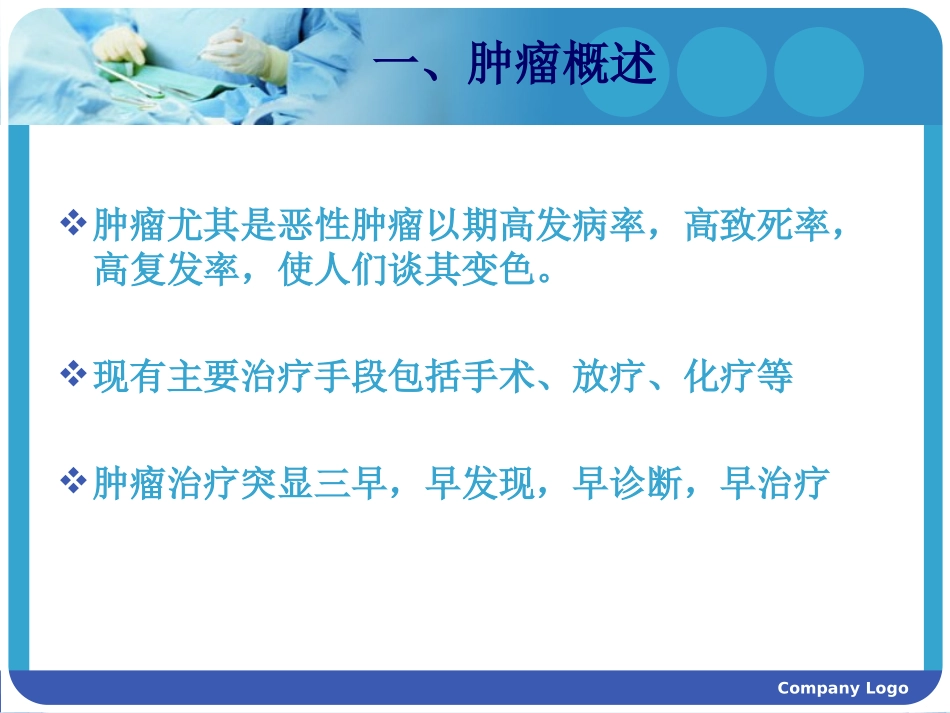 一、肿瘤概述

❖肿瘤尤其是恶性肿瘤以期高发病率，高致死率，高复发率，使人们谈其变色。

❖现有主要治疗手段包括手术、放疗、化疗等

❖肿瘤治疗突显三早，早发现，早诊断，早治疗

Company Logo